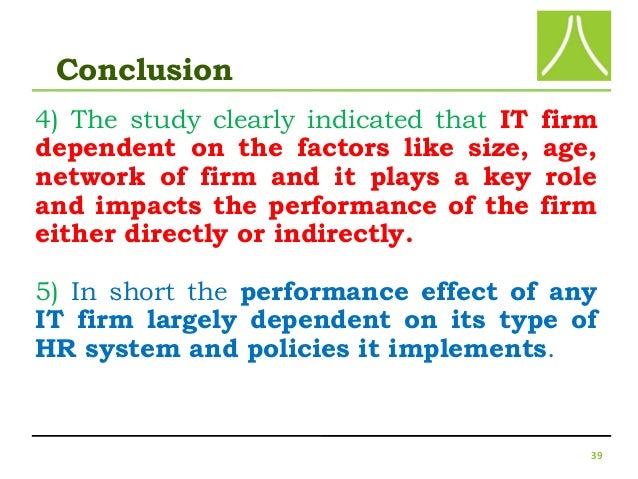 Conclusion

4) The study clearly indicated that IT firm dependent on the factors like size, age, network of firm and it plays a key role and impacts the performance of the firm either directly or indirectly.

5) In short the performance effect of any IT firm largely dependent on its type of HR system and policies it implements.

39